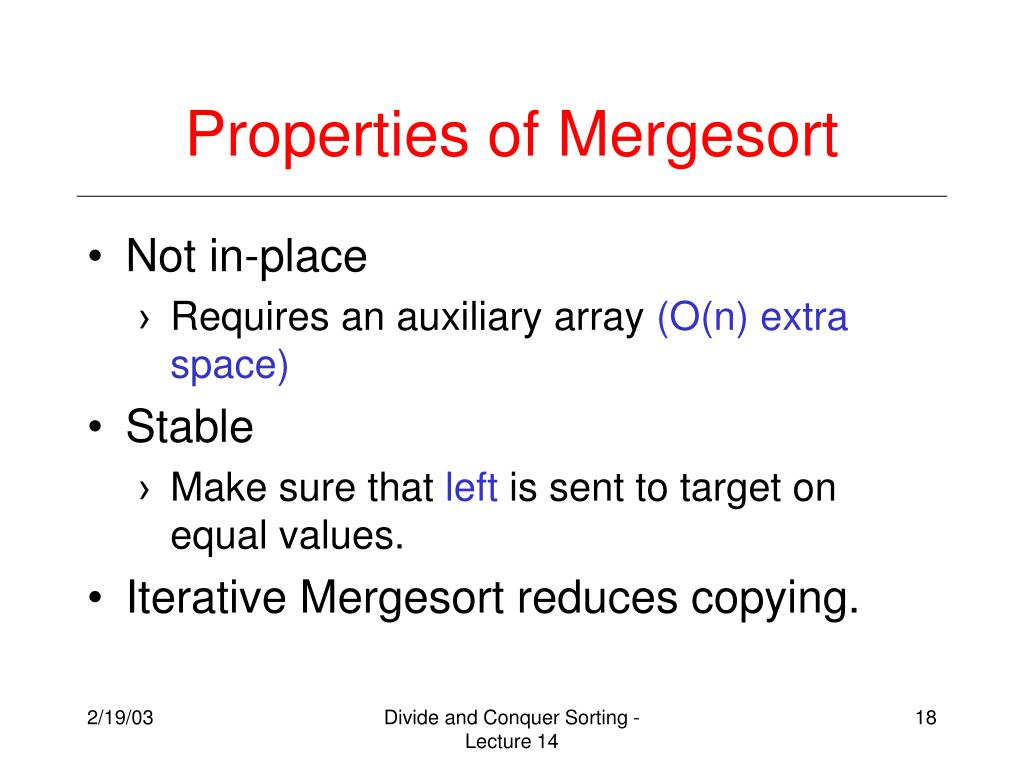 Properties of Mergesort

• Not in-place
› Requires an auxiliary array (O(n) extra space)
• Stable
› Make sure that left is sent to target on equal values.
• Iterative Mergesort reduces copying.

2/19/03

Divide and Conquer Sorting - Lecture 14

18